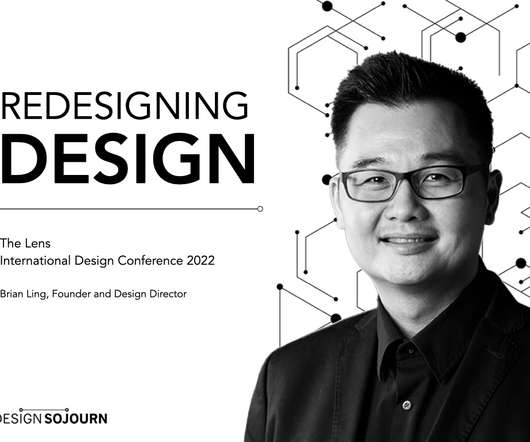 REDESIGNING
DESIGN

The Lens
International Design Conference 2022

Brian Ling, Founder and Design Director

DESIGN SOJOURN